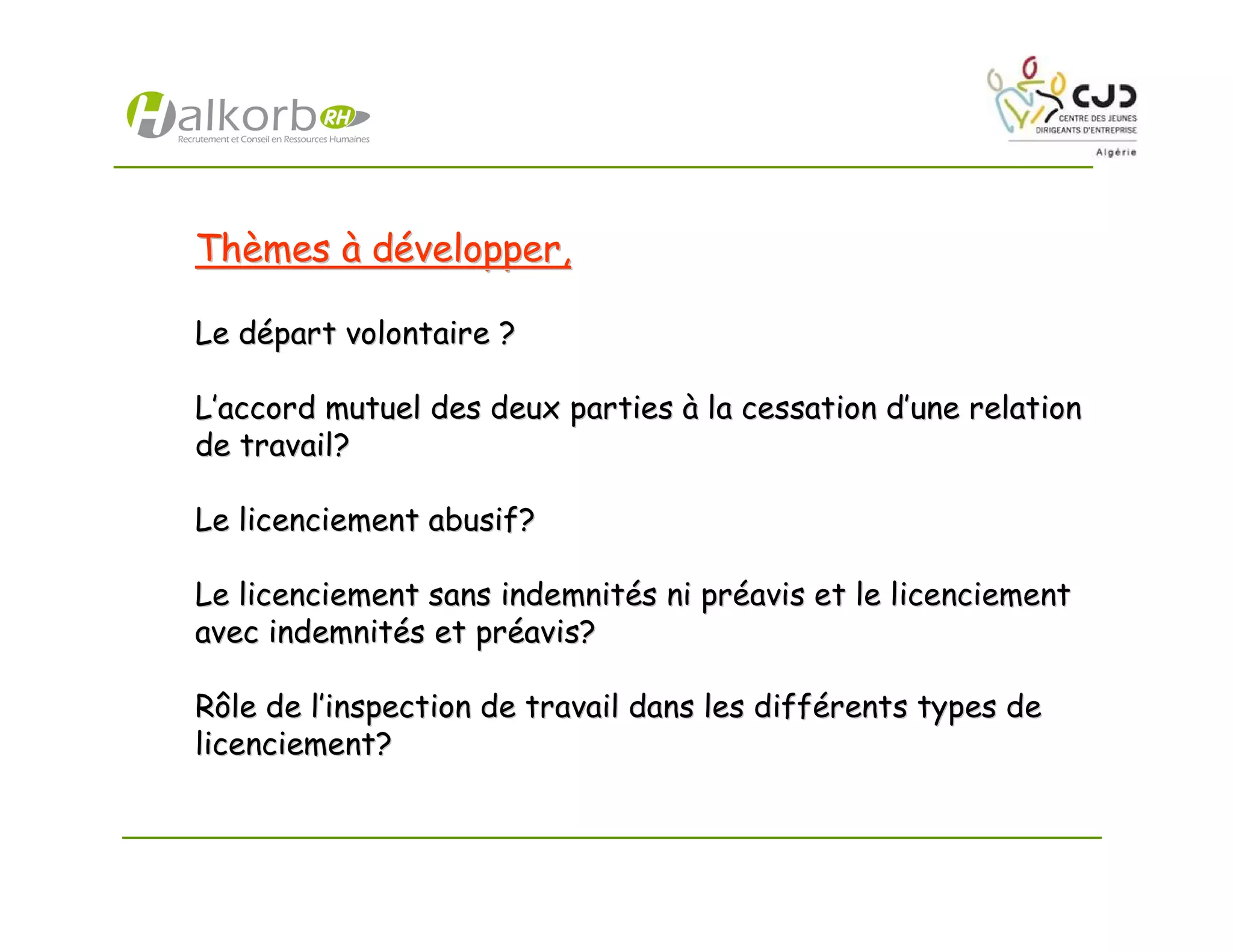 Halkorb RH
Recrutement et Conseil en Ressources Humaines

CJD
CENTRE DES JEUNES DIRIGEANTS D'ENTREPRISE
Algérie

Thèmes à développer,

Le départ volontaire ?

L'accord mutuel des deux parties à la cessation d'une relation de travail?

Le licenciement abusif?

Le licenciement sans indemnités ni préavis et le licenciement avec indemnités et préavis?

Rôle de l'inspection de travail dans les différents types de licenciement?